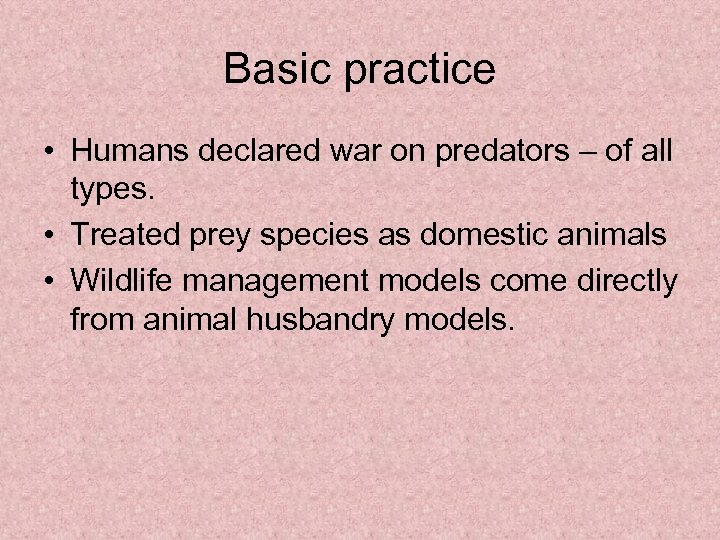 Basic practice

• Humans declared war on predators – of all types.
• Treated prey species as domestic animals
• Wildlife management models come directly from animal husbandry models.